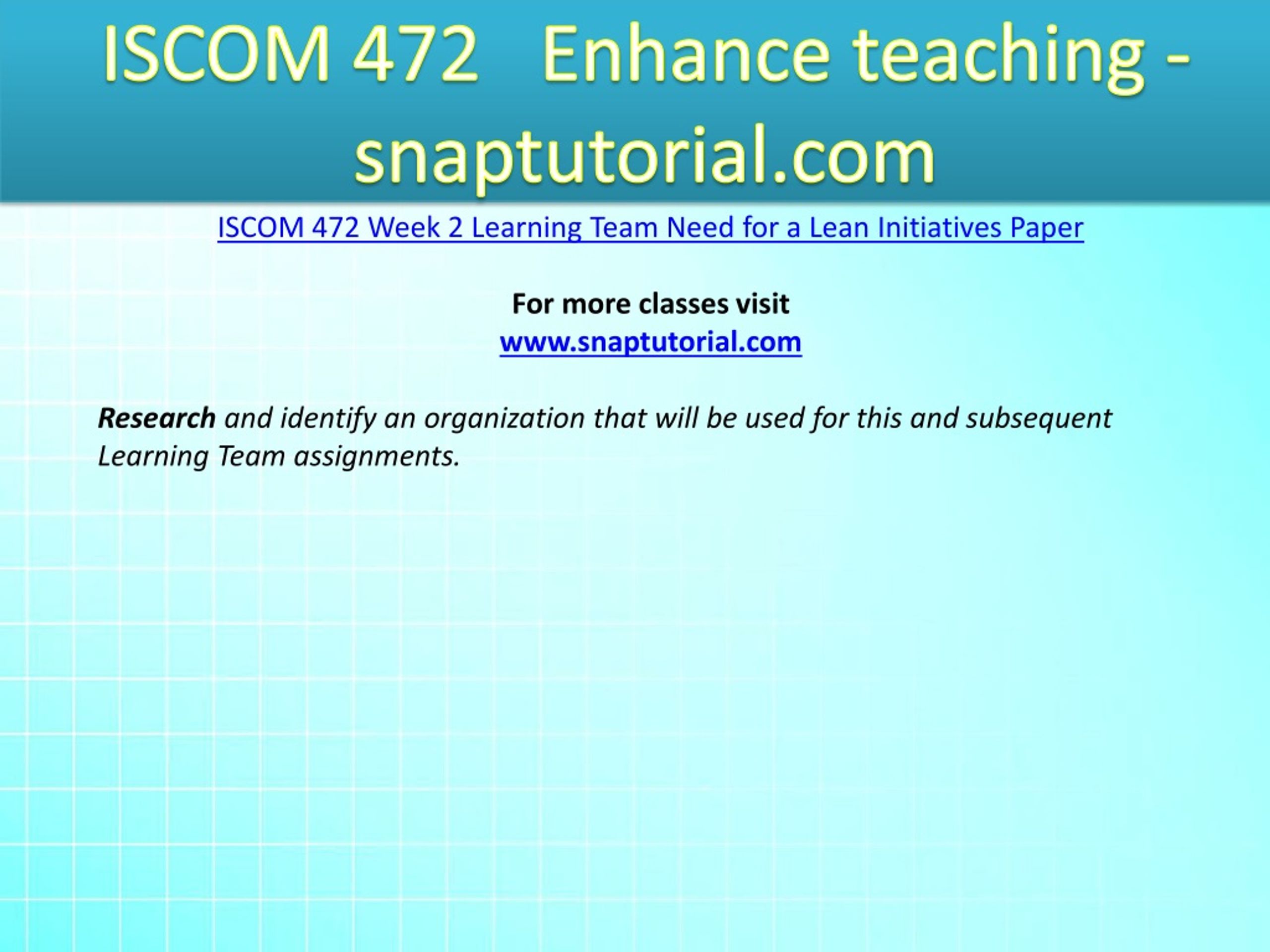 ISCOM 472 Enhance teaching - snaptutorial.com

ISCOM 472 Week 2 Learning Team Need for a Lean Initiatives Paper

For more classes visit
www.snaptutorial.com

Research and identify an organization that will be used for this and subsequent Learning Team assignments.